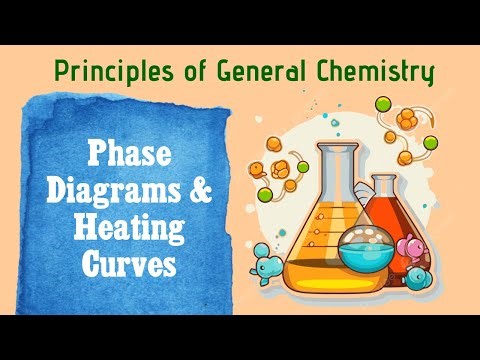 Principles of General Chemistry

Phase Diagrams & Heating Curves